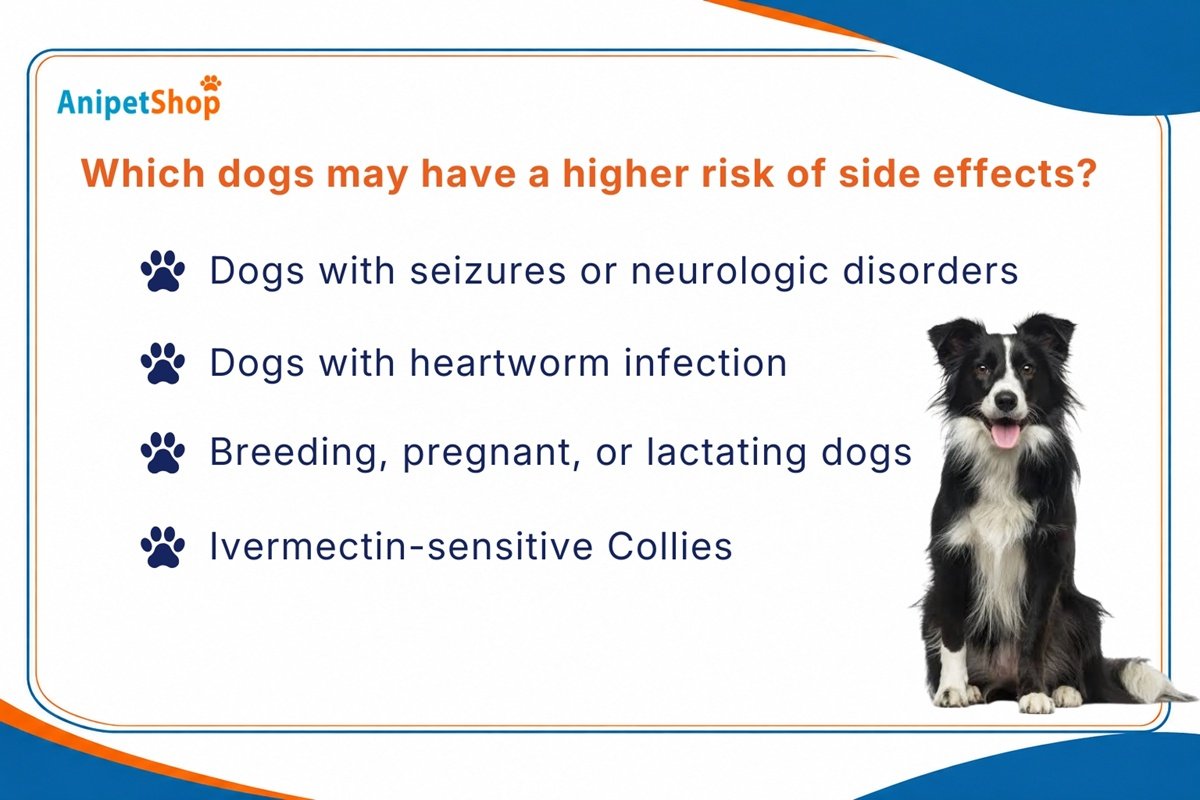 AnipetShop

Which dogs may have a higher risk of side effects?

Dogs with seizures or neurologic disorders

Dogs with heartworm infection

Breeding, pregnant, or lactating dogs

Ivermectin-sensitive Collies